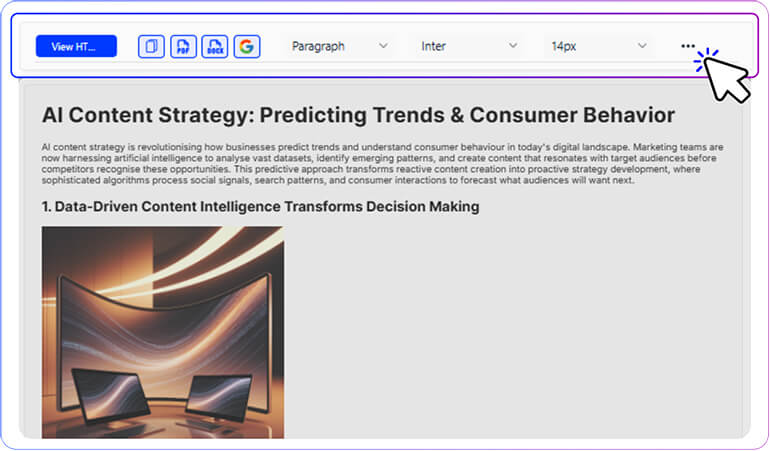 View HT...

PDF DOCX G

Paragraph

Inter

14px

...

AI Content Strategy: Predicting Trends & Consumer Behavior

AI content strategy is revolutionising how businesses predict trends and understand consumer behaviour in today's digital landscape. Marketing teams are now harnessing artificial intelligence to analyse vast datasets, identify emerging patterns, and create content that resonates with target audiences before competitors recognise these opportunities. This predictive approach transforms reactive content creation into proactive strategy development, where sophisticated algorithms process social signals, search patterns, and consumer interactions to forecast what audiences will want next.

1. Data-Driven Content Intelligence Transforms Decision Making